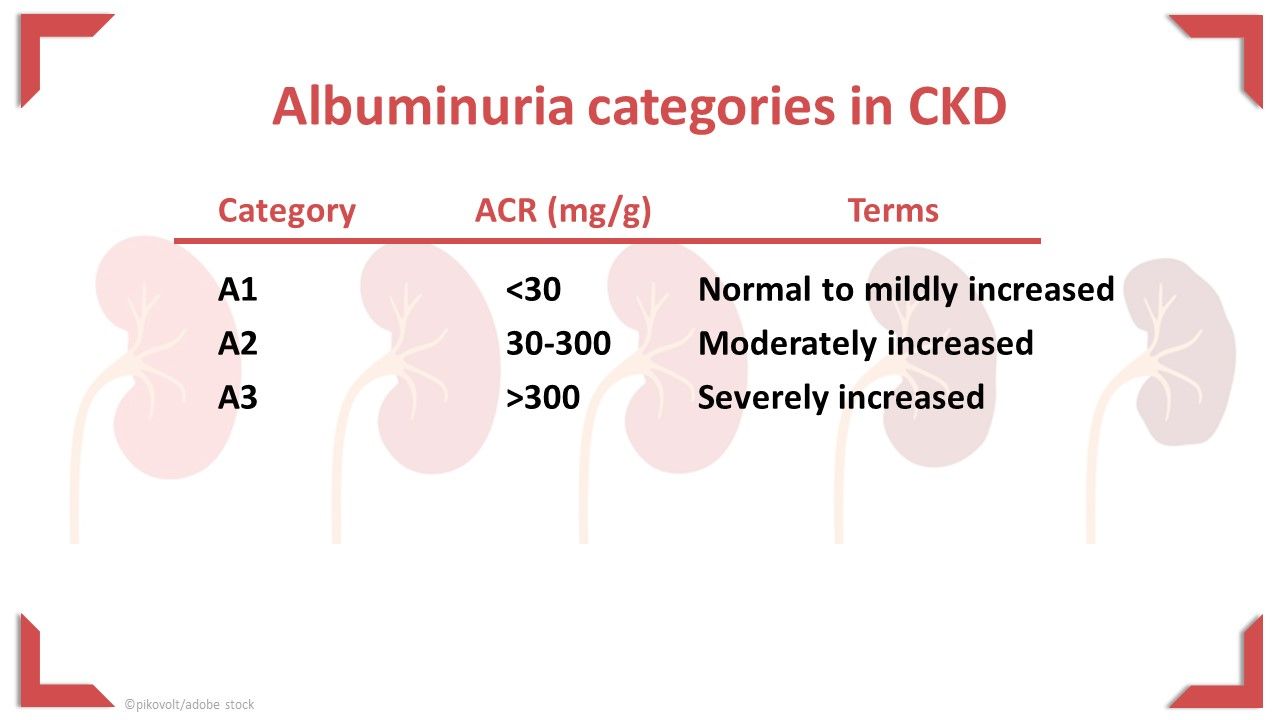 Albuminuria categories in CKD

| Category | ACR (mg/g) | Terms |
|---|---|---|
| A1 | <30 | Normal to mildly increased |
| A2 | 30-300 | Moderately increased |
| A3 | >300 | Severely increased |

©pikovolt/adobe stock